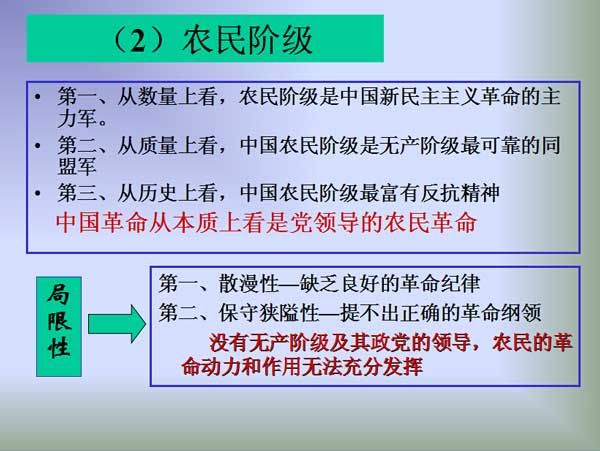 （2）农民阶级

• 第一、从数量上看，农民阶级是中国新民主主义革命的主力军。
• 第二、从质量上看，中国农民阶级是无产阶级最可靠的同盟军
• 第三、从历史上看，中国农民阶级最富有反抗精神

中国革命从本质上看是党领导的农民革命

局限性

第一、散漫性—缺乏良好的革命纪律
第二、保守狭隘性—提不出正确的革命纲领

没有无产阶级及其政党的领导，农民的革命动力和作用无法充分发挥